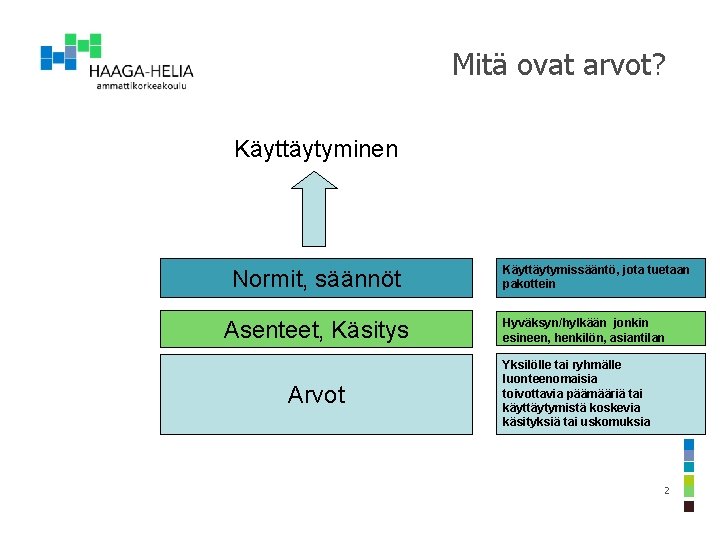 HAAGA-HELIA
ammattikorkeakoulu

Mitä ovat arvot?

Käyttäytyminen

Normit, säännöt

Käyttäytymissääntö, jota tuetaan pakottein

Asenteet, Käsitys

Hyväksyn/hylkään jonkin esineen, henkilön, asiantilan

Arvot

Yksilölle tai ryhmälle luonteenomaisia toivottavia päämääriä tai käyttäytymistä koskevia käsityksiä tai uskomuksia

2